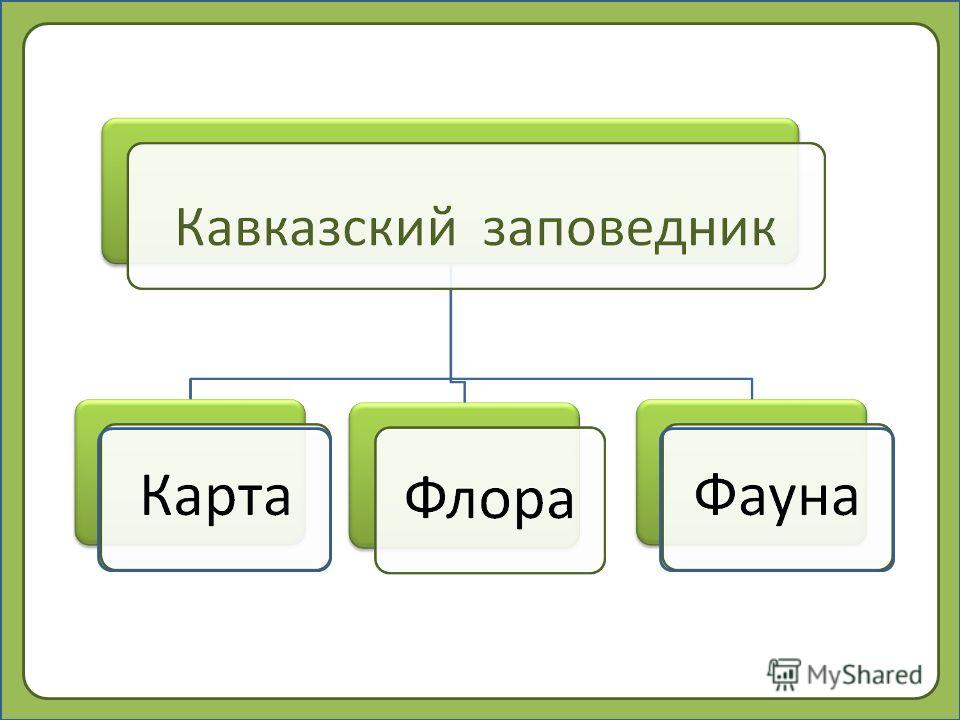 Кавказский заповедник

Карта

Флора

Фауна

MyShared